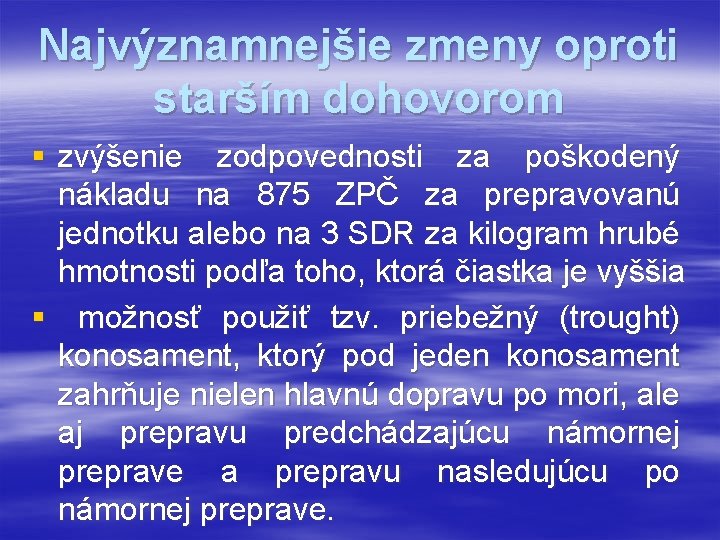 Najvýznamnejšie zmeny oproti starším dohovorom

▪ zvýšenie zodpovednosti za poškodený nákladu na 875 ZPČ za prepravovanú jednotku alebo na 3 SDR za kilogram hrubé hmotnosti podľa toho, ktorá čiastka je vyššia

▪ možnosť použiť tzv. priebežný (trought) konosament, ktorý pod jeden konosament zahrňuje nielen hlavnú dopravu po mori, ale aj prepravu predchádzajúcu námornej preprave a prepravu nasledujúcu po námornej preprave.